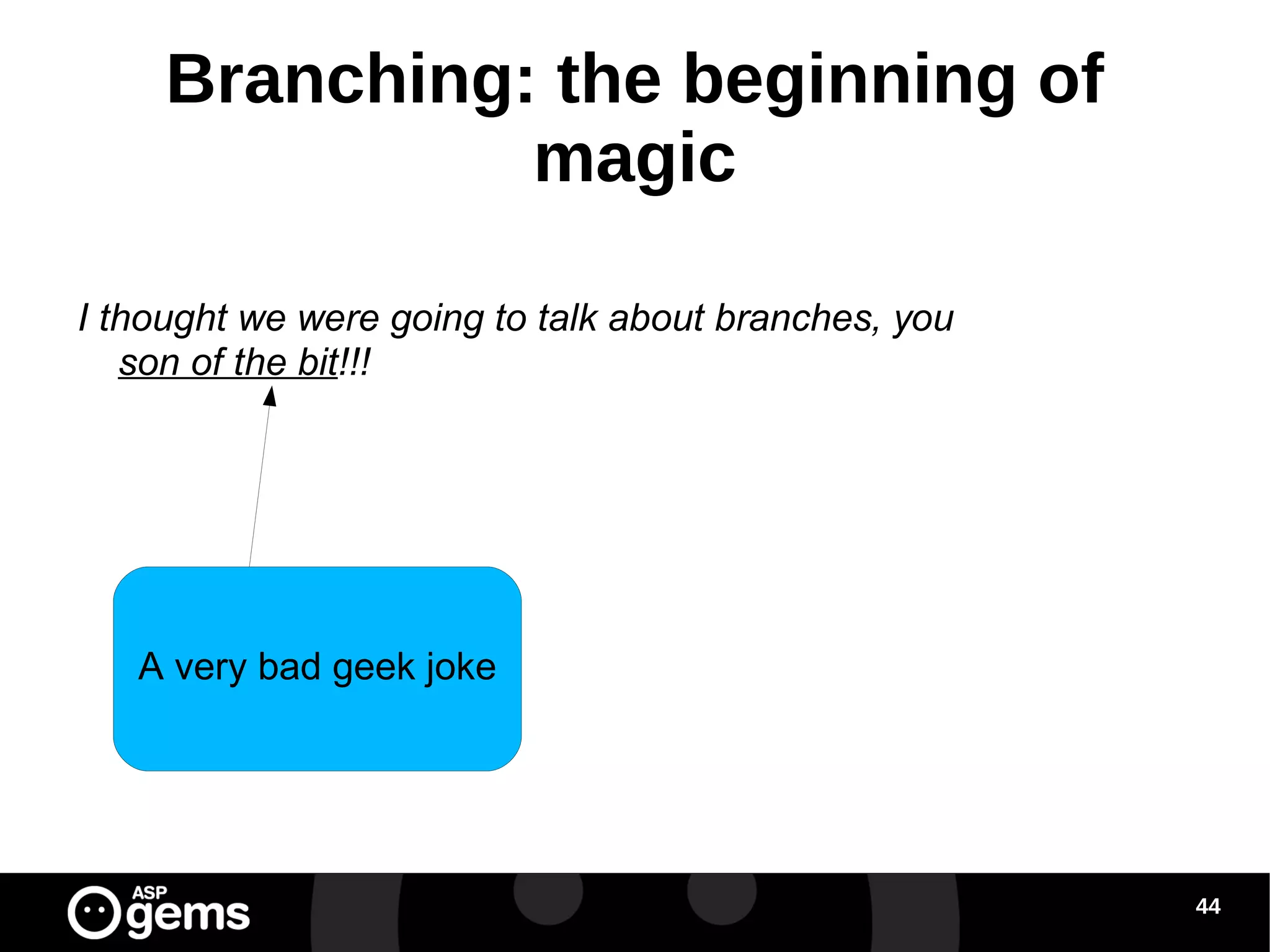 Branching: the beginning of magic

I thought we were going to talk about branches, you son of the bit!!!

A very bad geek joke

ASP gems

44